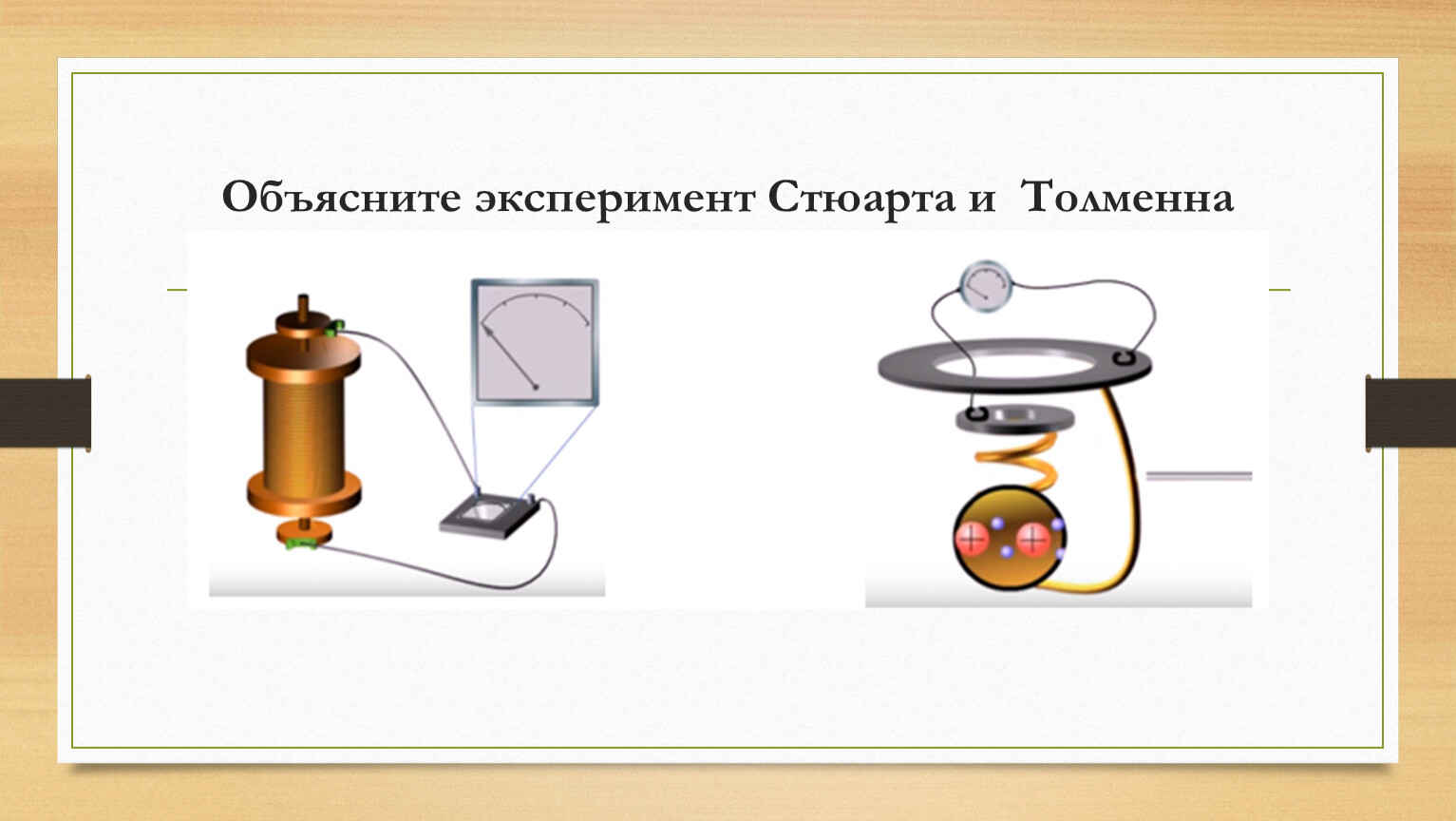 Объясните эксперимент Стюарта и  Толменна